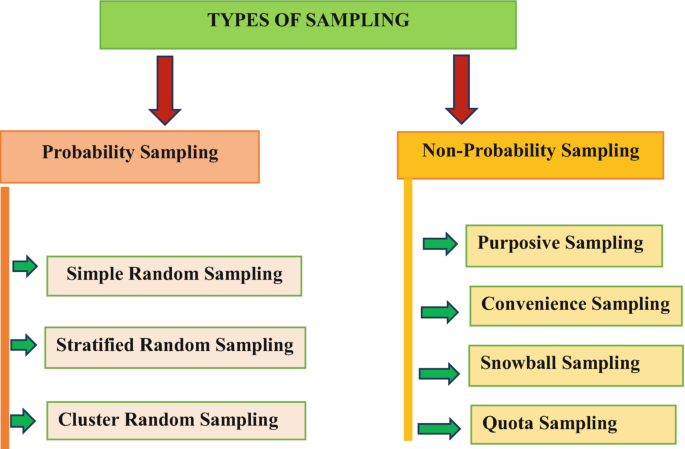 TYPES OF SAMPLING

Probability Sampling

Simple Random Sampling

Stratified Random Sampling

Cluster Random Sampling

Non-Probability Sampling

Purposive Sampling

Convenience Sampling

Snowball Sampling

Quota Sampling